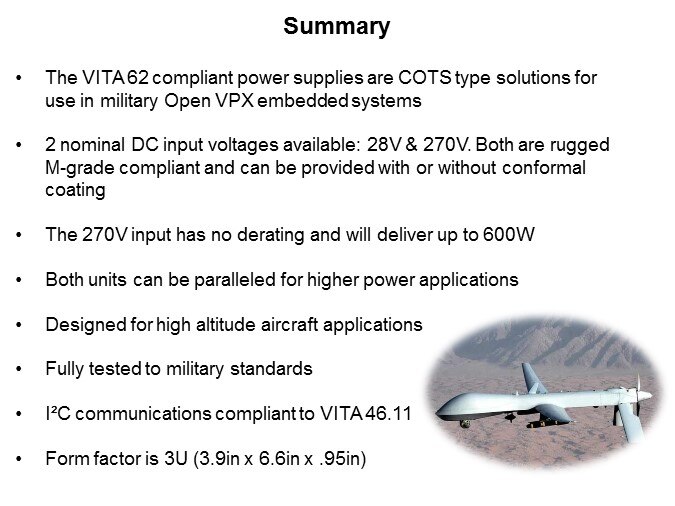 Summary

• The VITA 62 compliant power supplies are COTS type solutions for use in military Open VPX embedded systems

• 2 nominal DC input voltages available: 28V & 270V. Both are rugged M-grade compliant and can be provided with or without conformal coating

• The 270V input has no derating and will deliver up to 600W

• Both units can be paralleled for higher power applications

• Designed for high altitude aircraft applications

• Fully tested to military standards

• I²C communications compliant to VITA 46.11

• Form factor is 3U (3.9in x 6.6in x .95in)